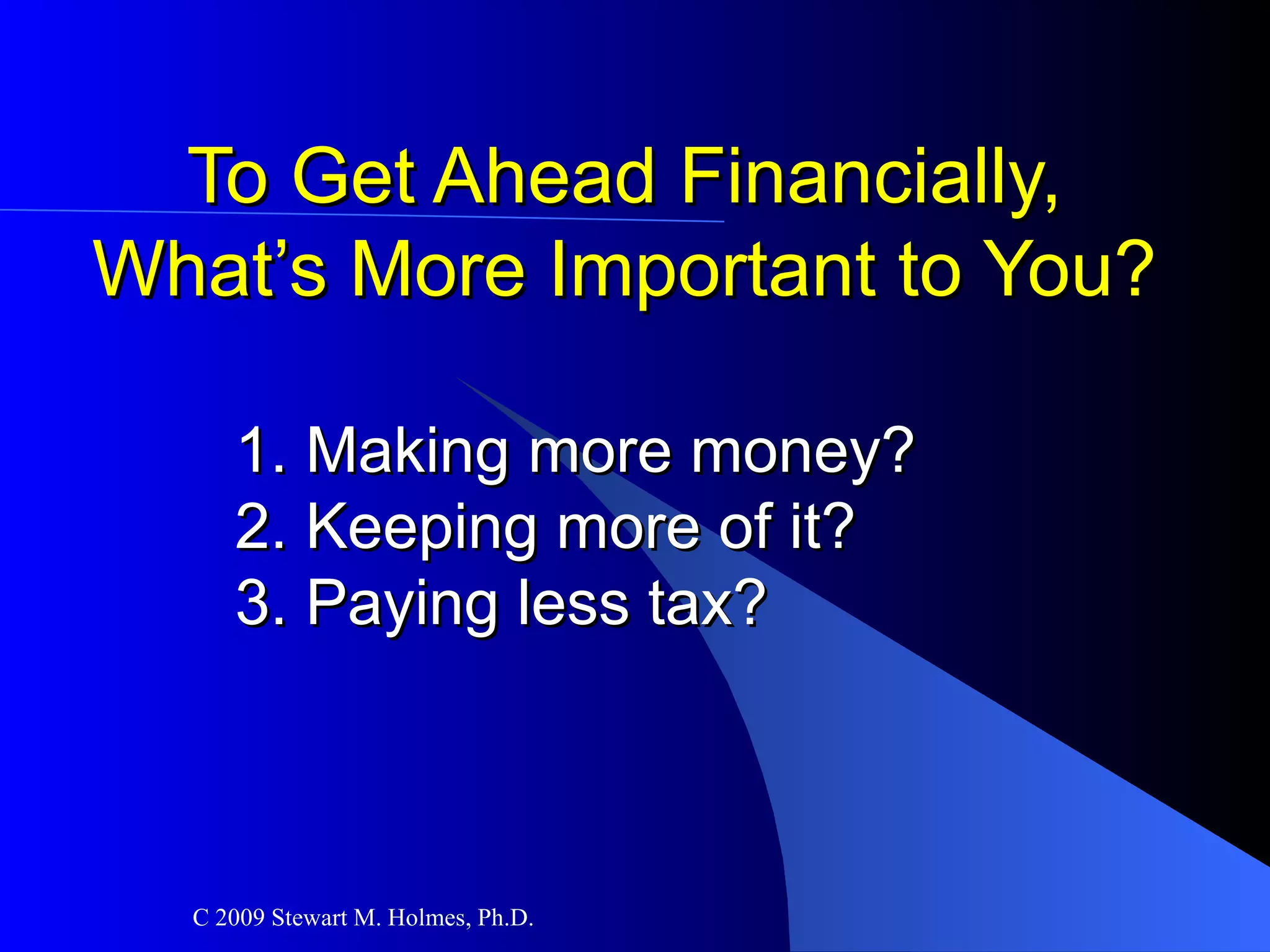 To Get Ahead Financially, What’s More Important to You?

1. Making more money?
2. Keeping more of it?
3. Paying less tax?

C 2009 Stewart M. Holmes, Ph.D.